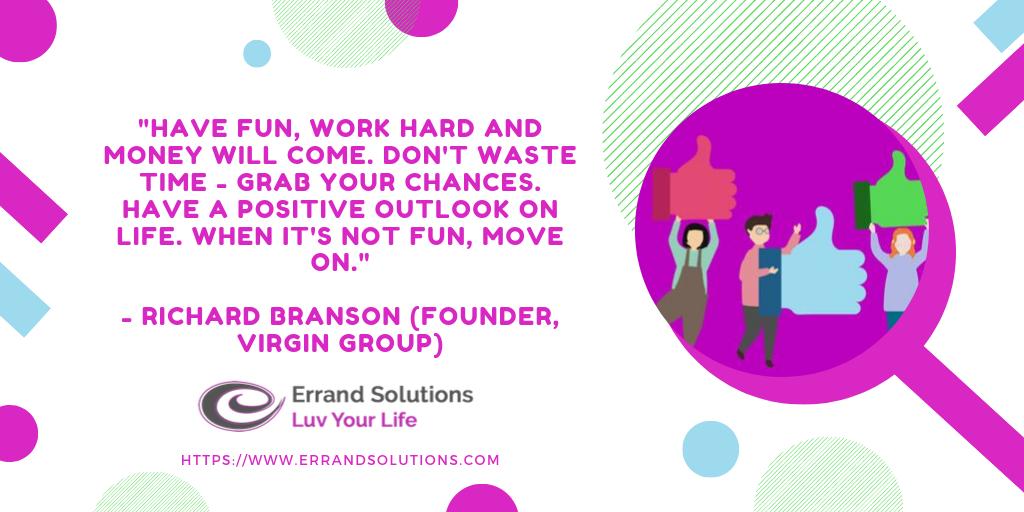 "HAVE FUN, WORK HARD AND MONEY WILL COME. DON'T WASTE TIME - GRAB YOUR CHANCES. HAVE A POSITIVE OUTLOOK ON LIFE. WHEN IT'S NOT FUN, MOVE ON."

- RICHARD BRANSON (FOUNDER, VIRGIN GROUP)

Errand Solutions
Luv Your Life

HTTPS://WWW.ERRANDSOLUTIONS.COM